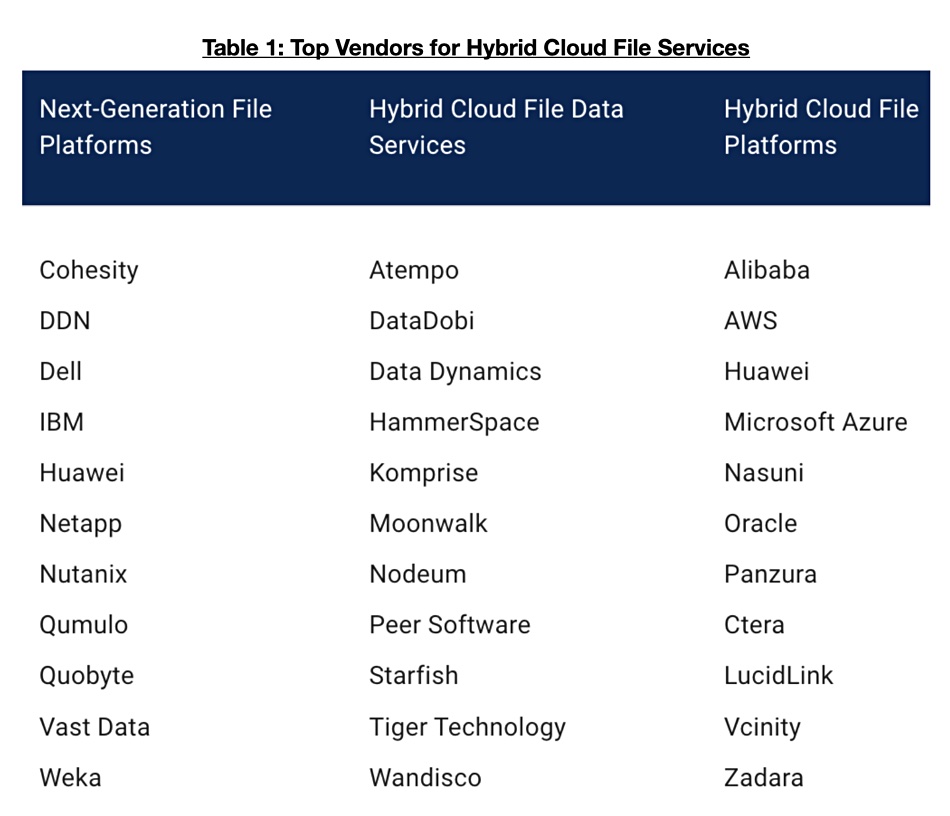 Table 1: Top Vendors for Hybrid Cloud File Services

| Next-Generation File Platforms | Hybrid Cloud File Data Services | Hybrid Cloud File Platforms |
|---|---|---|
| Cohesity | Atempo | Alibaba |
| DDN | DataDobi | AWS |
| Dell | Data Dynamics | Huawei |
| IBM | HammerSpace | Microsoft Azure |
| Huawei | Komprise | Nasuni |
| Netapp | Moonwalk | Oracle |
| Nutanix | Nodeum | Panzura |
| Qumulo | Peer Software | Ctera |
| Quobyte | Starfish | LucidLink |
| Vast Data | Tiger Technology | Vcinity |
| Weka | Wandisco | Zadara |